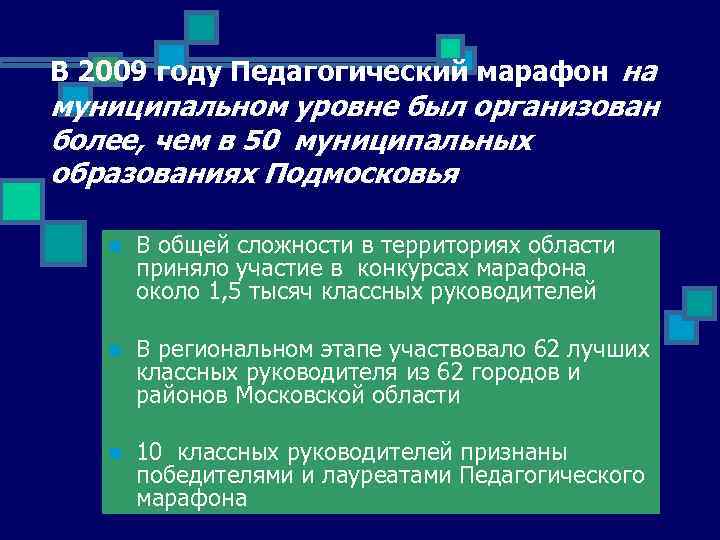 В 2009 году Педагогический марафон на муниципальном уровне был организован более, чем в 50 муниципальных образованиях Подмосковья

В общей сложности в территориях области приняло участие в конкурсах марафона около 1,5 тысяч классных руководителей

В региональном этапе участвовало 62 лучших классных руководителя из 62 городов и районов Московской области

10 классных руководителей признаны победителями и лауреатами Педагогического марафона